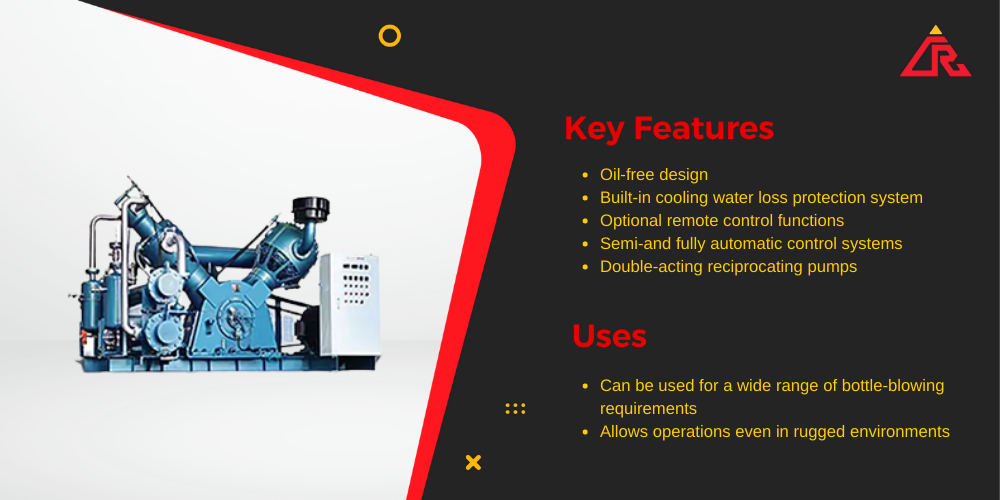 Key Features

- Oil-free design
- Built-in cooling water loss protection system
- Optional remote control functions
- Semi-and fully automatic control systems
- Double-acting reciprocating pumps

Uses

- Can be used for a wide range of bottle-blowing requirements
- Allows operations even in rugged environments